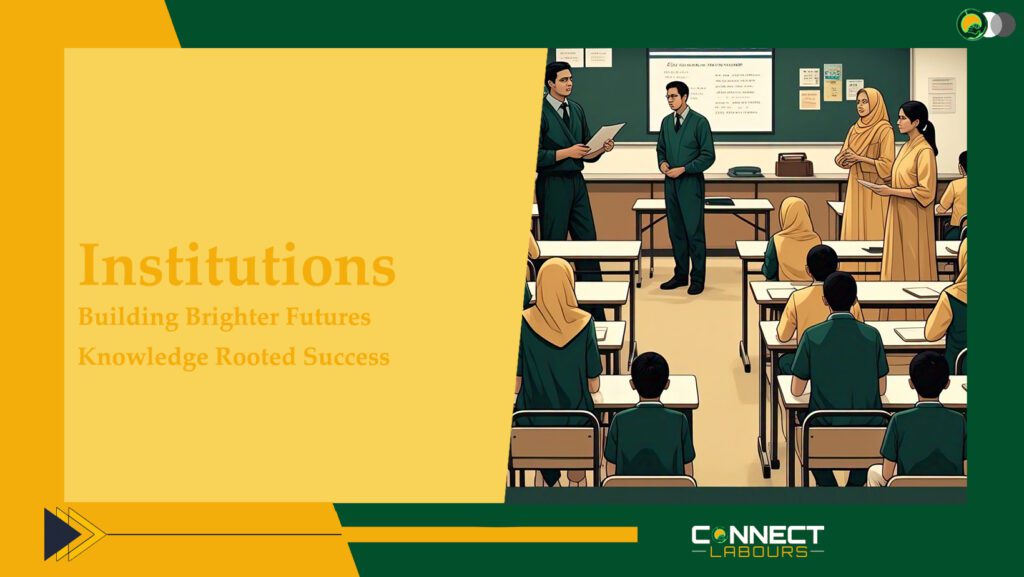 Institutions
Building Brighter Futures
Knowledge Rooted Success

CONNECT
LABOURS